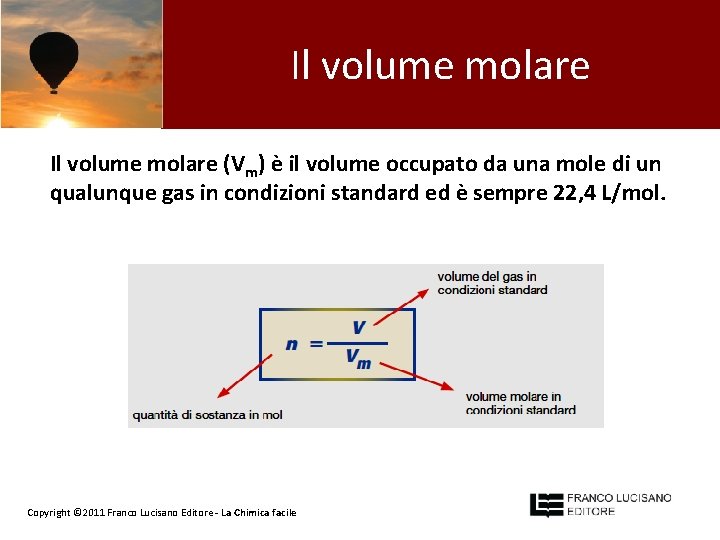 Il volume molare

Il volume molare ($V_m$) è il volume occupato da una mole di un qualunque gas in condizioni standard ed è sempre 22,4 L/mol.

volume del gas in condizioni standard

$n = \frac{V}{V_m}$

volume molare in condizioni standard

quantità di sostanza in mol

Copyright ©2011 Franco Lucisano Editore - La Chimica facile

FRANCO LUCISANO EDITORE